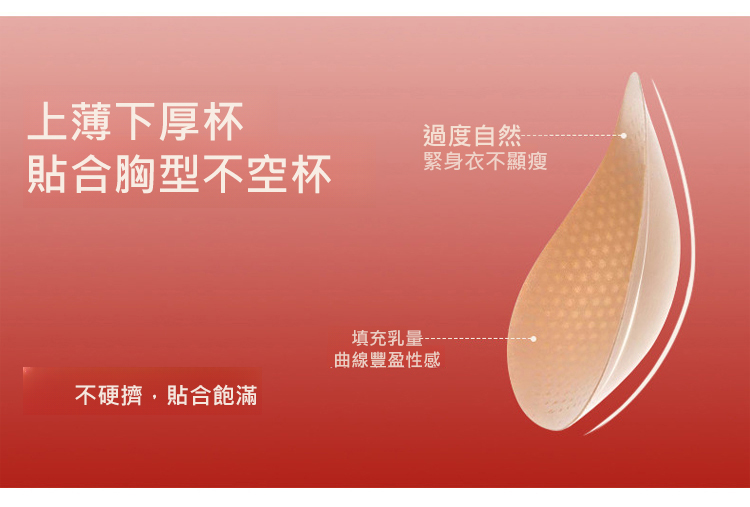 上薄下厚杯
貼合胸型不空杯

過度自然
緊身衣不顯瘦

填充乳量
曲線豐盈性感

不硬擠，貼合飽滿